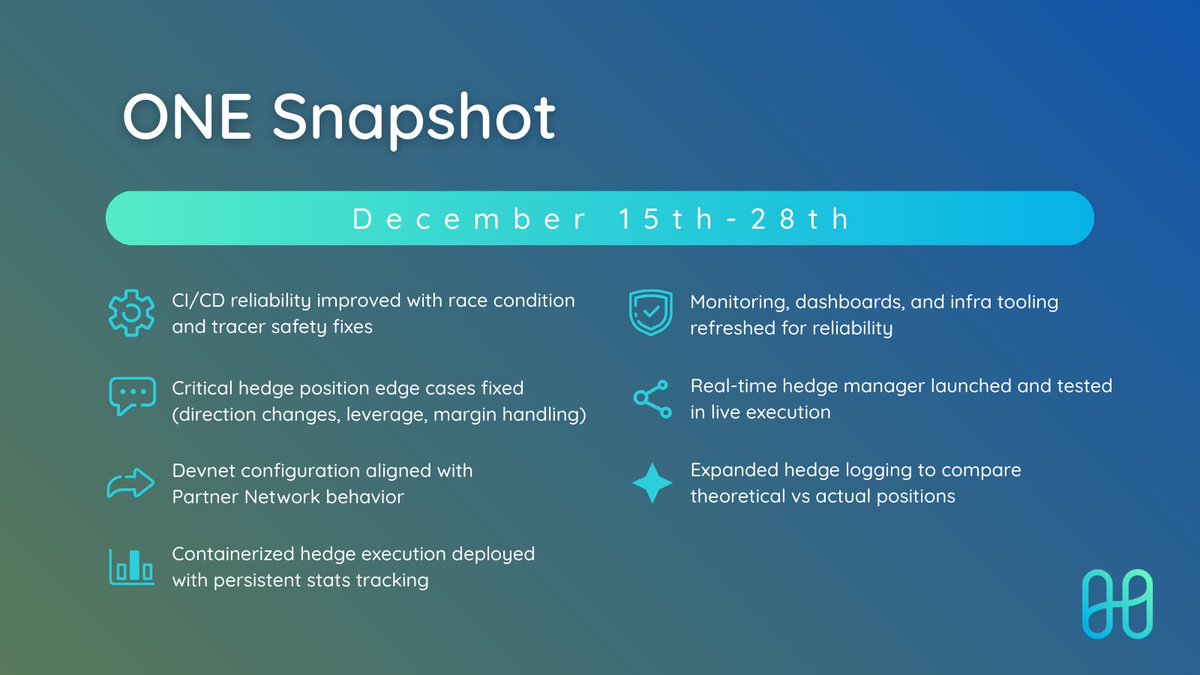 ONE Snapshot

December 15th-28th

CI/CD reliability improved with race condition and tracer safety fixes

Critical hedge position edge cases fixed (direction changes, leverage, margin handling)

Devnet configuration aligned with Partner Network behavior

Containerized hedge execution deployed with persistent stats tracking

Monitoring, dashboards, and infra tooling refreshed for reliability

Real-time hedge manager launched and tested in live execution

Expanded hedge logging to compare theoretical vs actual positions